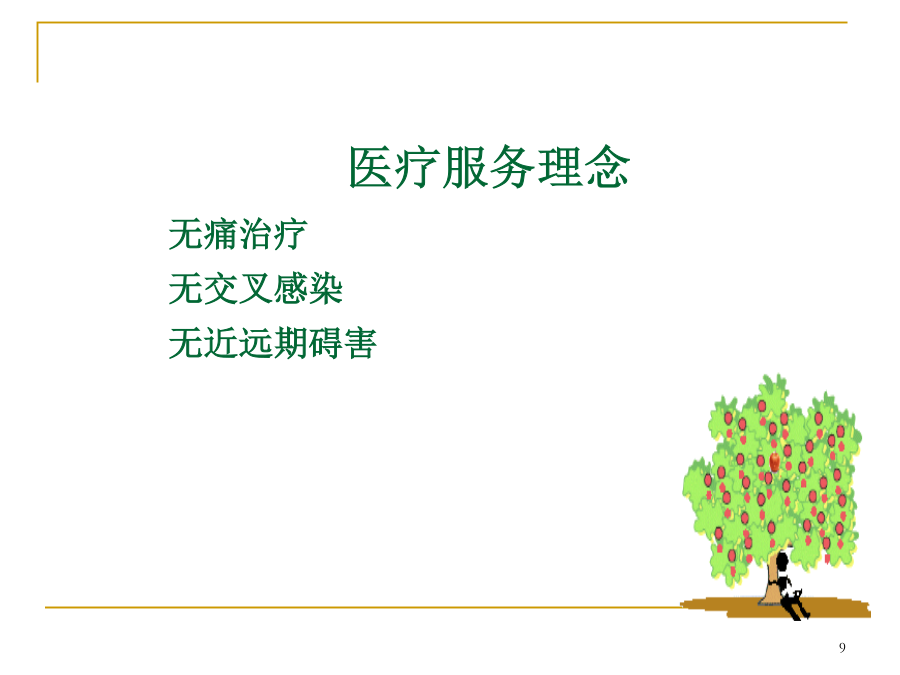 医疗服务理念

无痛治疗

无交叉感染

无近远期碍害

9